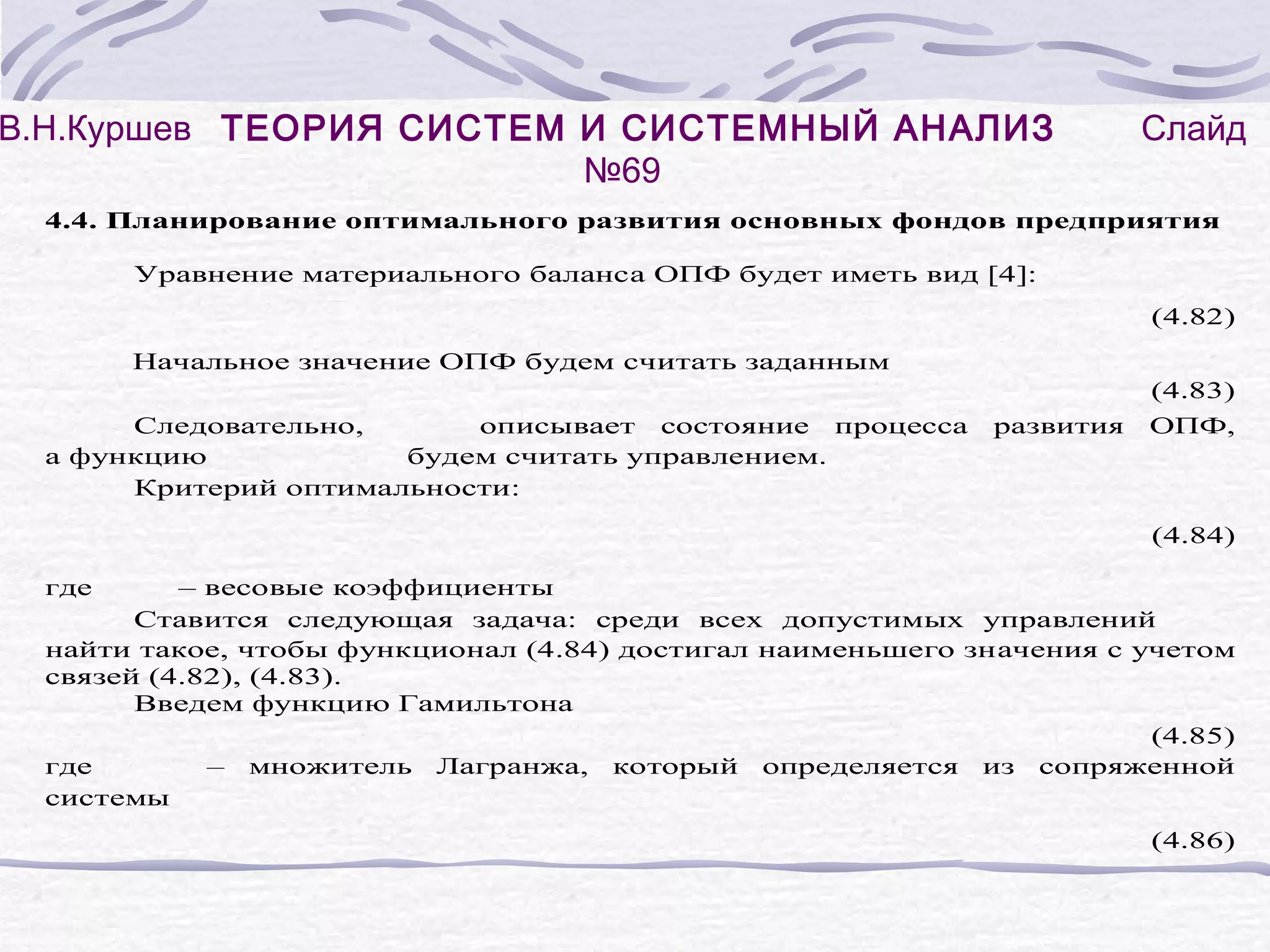 В.Н.Куршев ТЕОРИЯ СИСТЕМ И СИСТЕМНЫЙ АНАЛИЗ Слайд №69

4.4. Планирование оптимального развития основных фондов предприятия

Уравнение материального баланса ОПФ будет иметь вид [4]:

(4.82)

Начальное значение ОПФ будем считать заданным

(4.83)

Следовательно, описывает состояние процесса развития ОПФ, а функцию будем считать управлением.

Критерий оптимальности:

(4.84)

где – весовые коэффициенты

Ставится следующая задача: среди всех допустимых управлений найти такое, чтобы функционал (4.84) достигал наименьшего значения с учетом связей (4.82), (4.83).

Введем функцию Гамильтона

(4.85)

где – множитель Лагранжа, который определяется из сопряженной системы

(4.86)